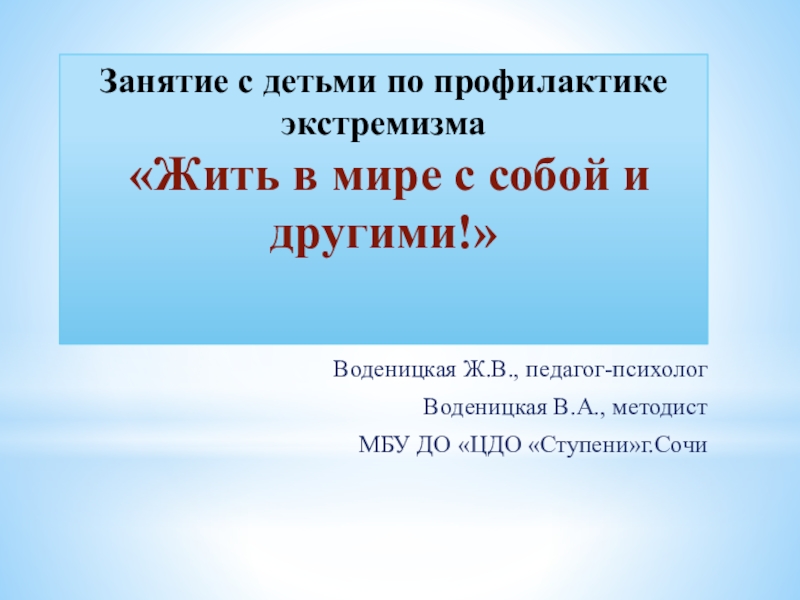 Занятие с детьми по профилактике экстремизма
«Жить в мире с собой и другими!»

Воденицкая Ж.В., педагог-психолог

Воденицкая В.А., методист

МБУ ДО «ЦДО «Ступени»г.Сочи